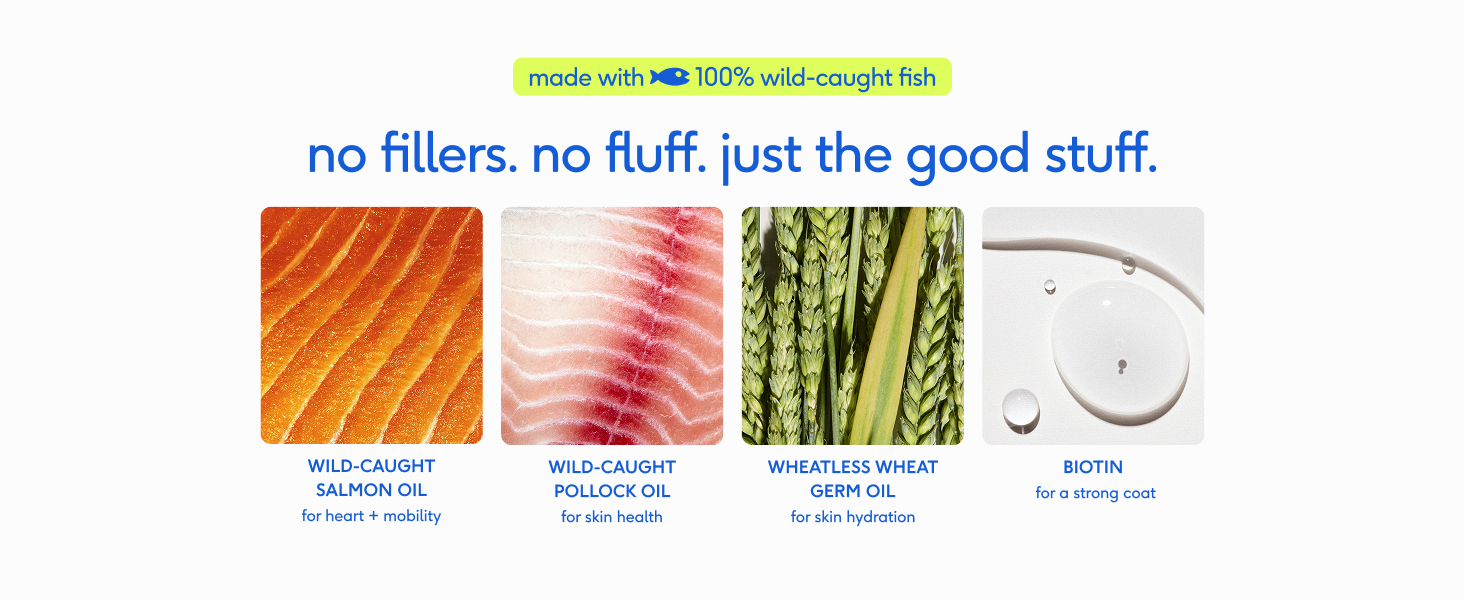 made with 100% wild-caught fish

no fillers. no fluff. just the good stuff.

WILD-CAUGHT SALMON OIL
for heart + mobility

WILD-CAUGHT POLLOCK OIL
for skin health

WHEATLESS WHEAT GERM OIL
for skin hydration

BIOTIN
for a strong coat